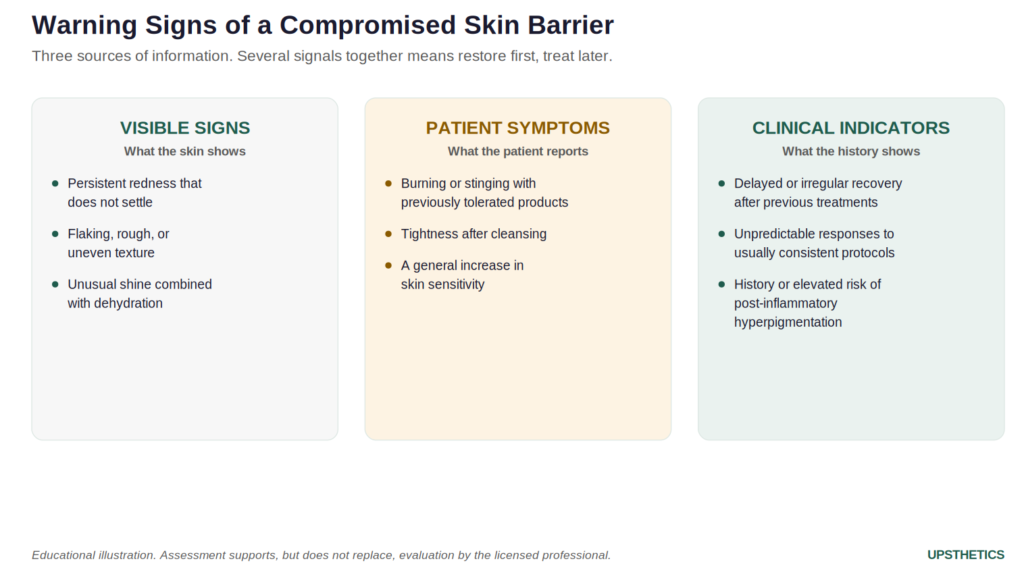 Warning Signs of a Compromised Skin Barrier

Three sources of information. Several signals together means restore first, treat later.

VISIBLE SIGNS
What the skin shows

- Persistent redness that does not settle
- Flaking, rough, or uneven texture
- Unusual shine combined with dehydration

PATIENT SYMPTOMS
What the patient reports

- Burning or stinging with previously tolerated products
- Tightness after cleansing
- A general increase in skin sensitivity

CLINICAL INDICATORS
What the history shows

- Delayed or irregular recovery after previous treatments
- Unpredictable responses to usually consistent protocols
- History or elevated risk of post-inflammatory hyperpigmentation

Educational illustration. Assessment supports, but does not replace, evaluation by the licensed professional.

UPSTHETICS